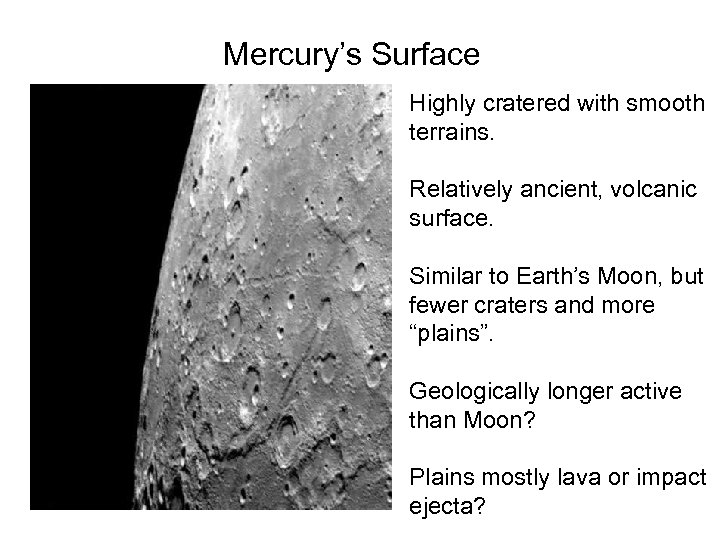 Mercury’s Surface

Highly cratered with smooth terrains.

Relatively ancient, volcanic surface.

Similar to Earth’s Moon, but fewer craters and more “plains”.

Geologically longer active than Moon?

Plains mostly lava or impact ejecta?